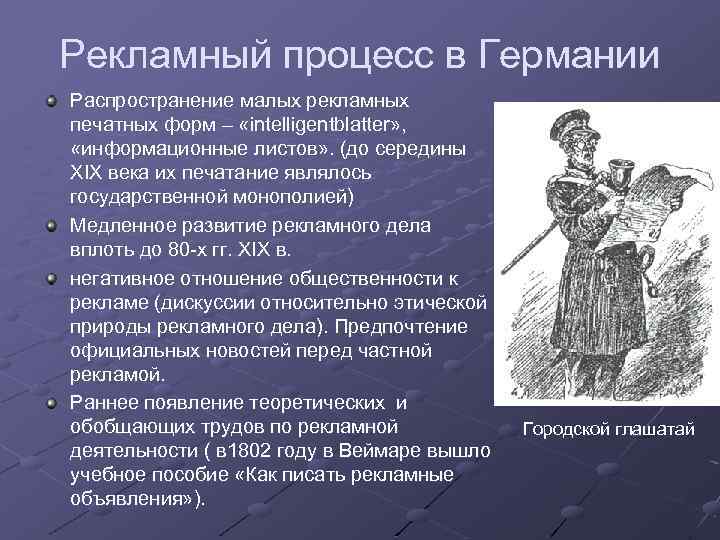 Рекламный процесс в Германии

Распространение малых рекламных печатных форм – «intelligentblatter», «информационные листов». (до середины XIX века их печатание являлось государственной монополией)

Медленное развитие рекламного дела вплоть до 80-х гг. XIX в.

негативное отношение общественности к рекламе (дискуссии относительно этической природы рекламного дела). Предпочтение официальных новостей перед частной рекламой.

Раннее появление теоретических и обобщающих трудов по рекламной деятельности ( в1802 году в Веймаре вышло учебное пособие «Как писать рекламные объявления»).

Городской глашатай